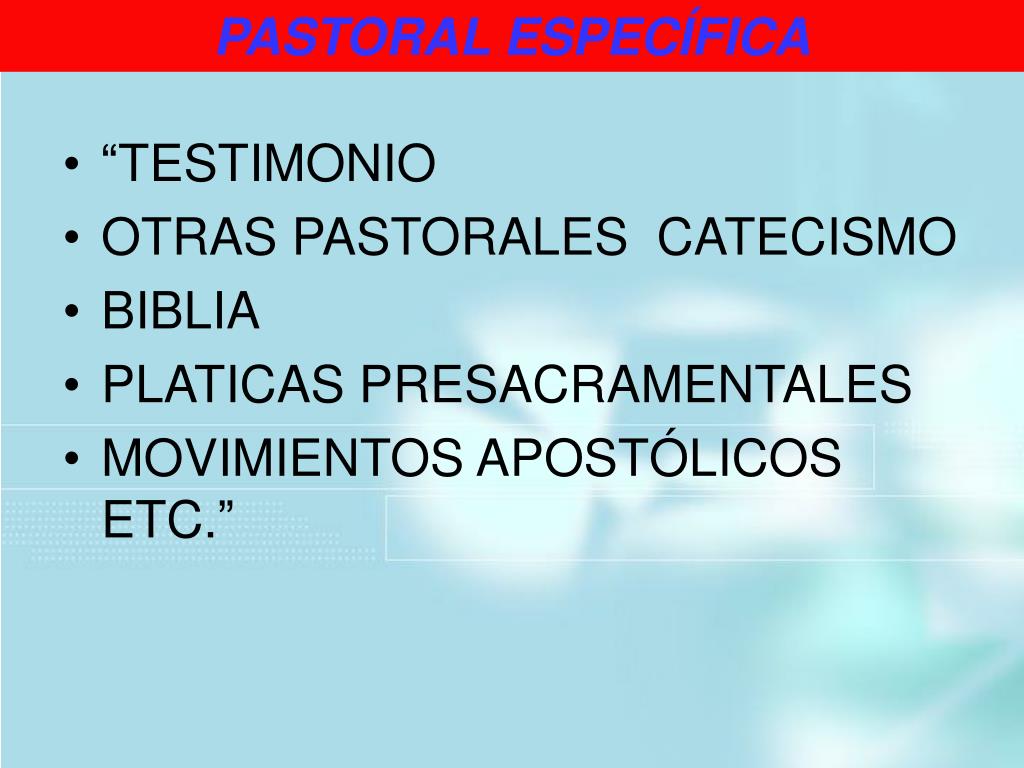 PASTORAL ESPECÍFICA

• “TESTIMONIO
• OTRAS PASTORALES CATECISMO
• BIBLIA
• PLATICAS PRESACRAMENTALES
• MOVIMIENTOS APOSTÓLICOS ETC.”